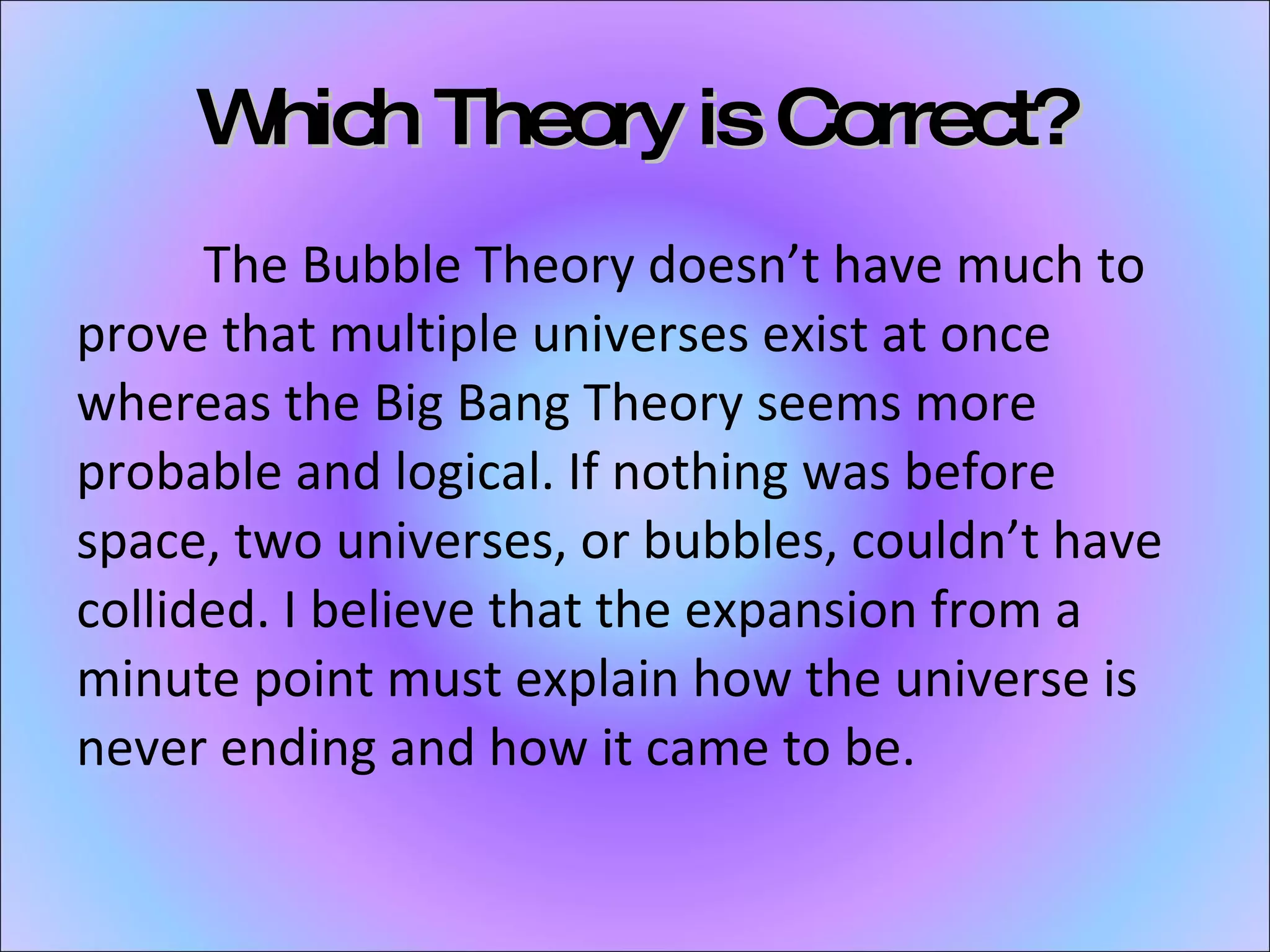 Which Theory is Correct?

The Bubble Theory doesn’t have much to prove that multiple universes exist at once whereas the Big Bang Theory seems more probable and logical. If nothing was before space, two universes, or bubbles, couldn’t have collided. I believe that the expansion from a minute point must explain how the universe is never ending and how it came to be.